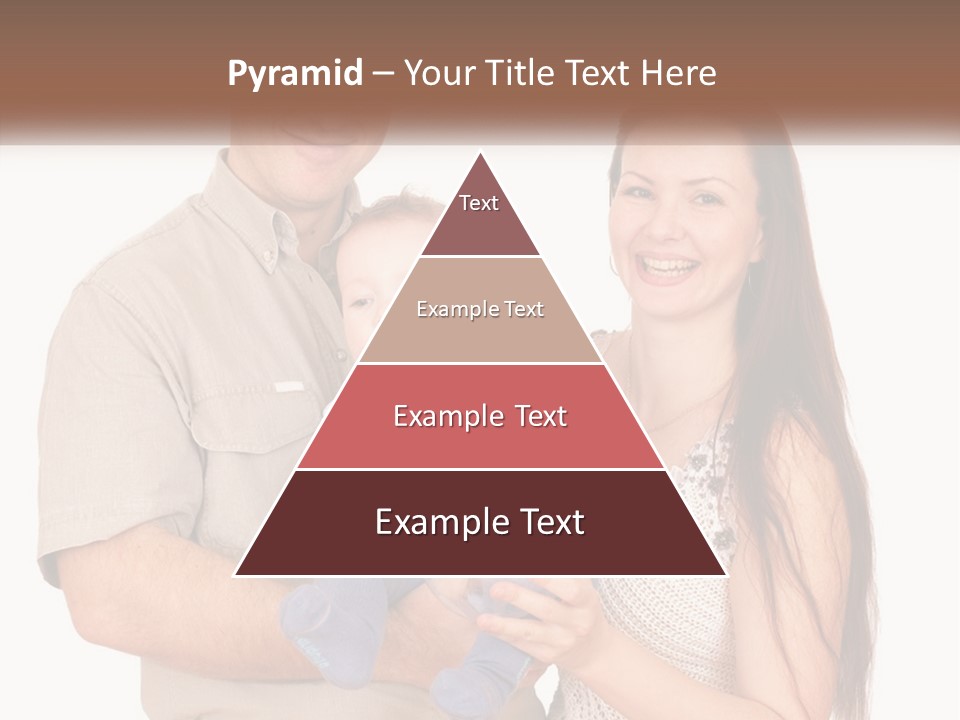 Pyramid – Your Title Text Here

Text

Example Text

Example Text

Example Text